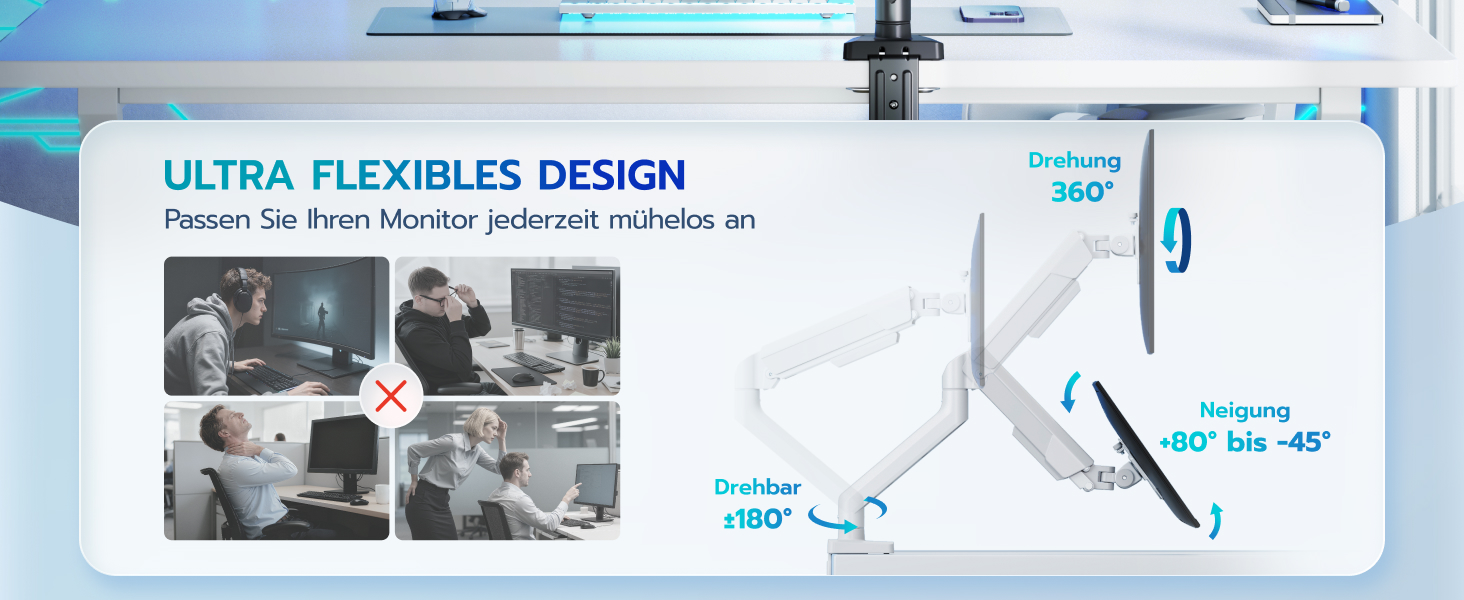 ULTRA FLEXIBLES DESIGN

Passen Sie Ihren Monitor jederzeit mühelos an

Drehung
360°

Neigung
+80° bis -45°

Drehbar
±180°